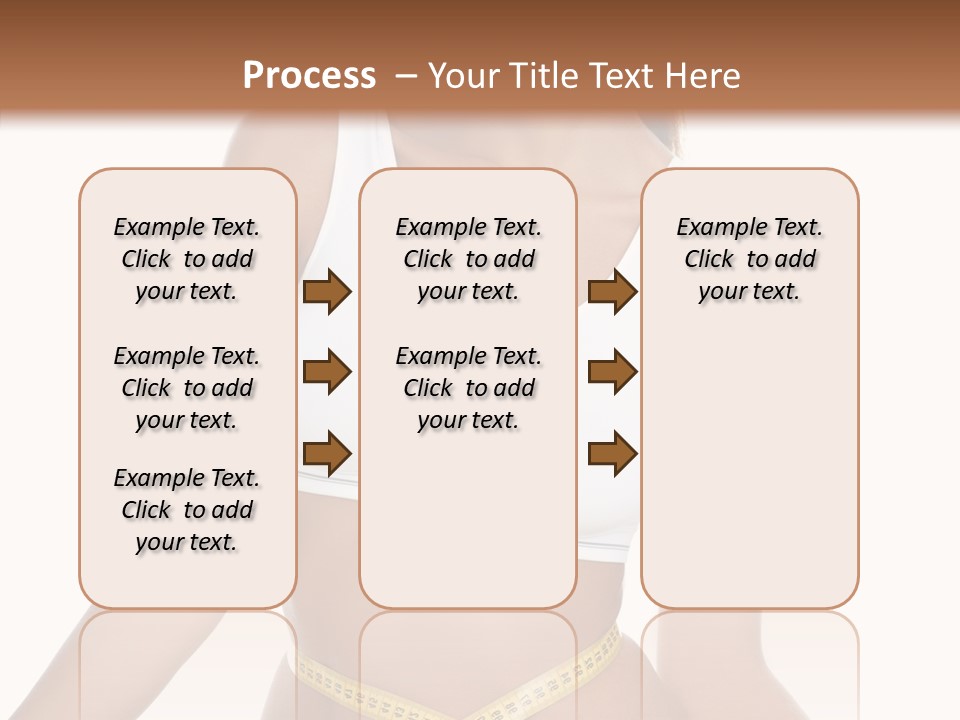 Process – Your Title Text Here

Example Text. Click to add your text.

Example Text. Click to add your text.

Example Text. Click to add your text.

Example Text. Click to add your text.

Example Text. Click to add your text.

Example Text. Click to add your text.